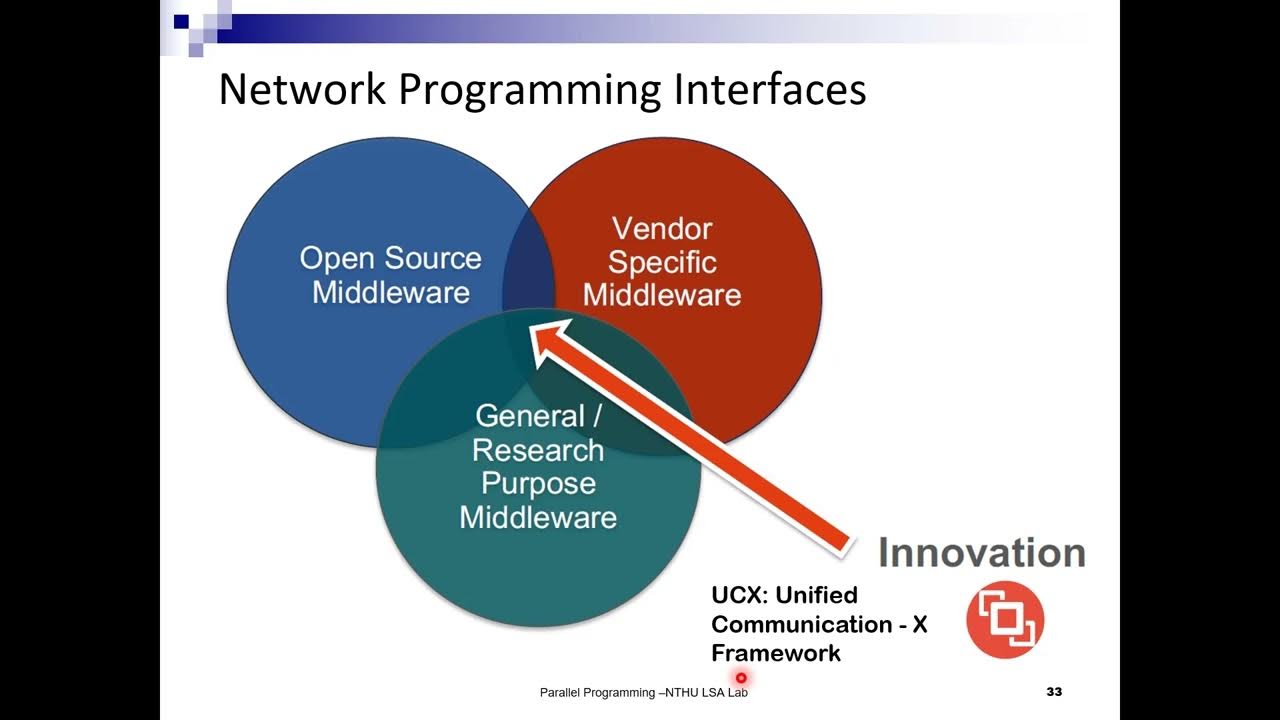 Network Programming Interfaces

Open Source Middleware

Vendor Specific Middleware

General / Research Purpose Middleware

Innovation

UCX: Unified Communication - X Framework

Parallel Programming –NTHU LSA Lab

33